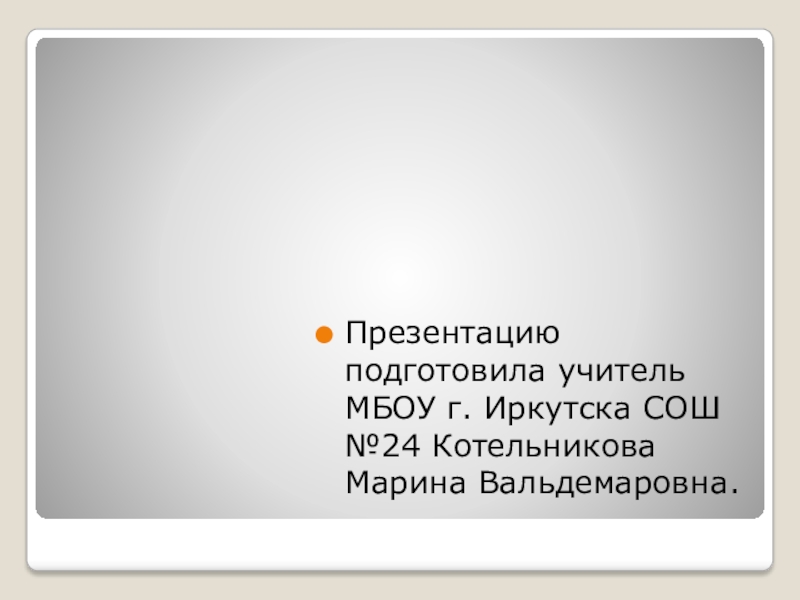 Презентацию подготовила учитель МБОУ г. Иркутска СОШ №24 Котельникова Марина Вальдемаровна.